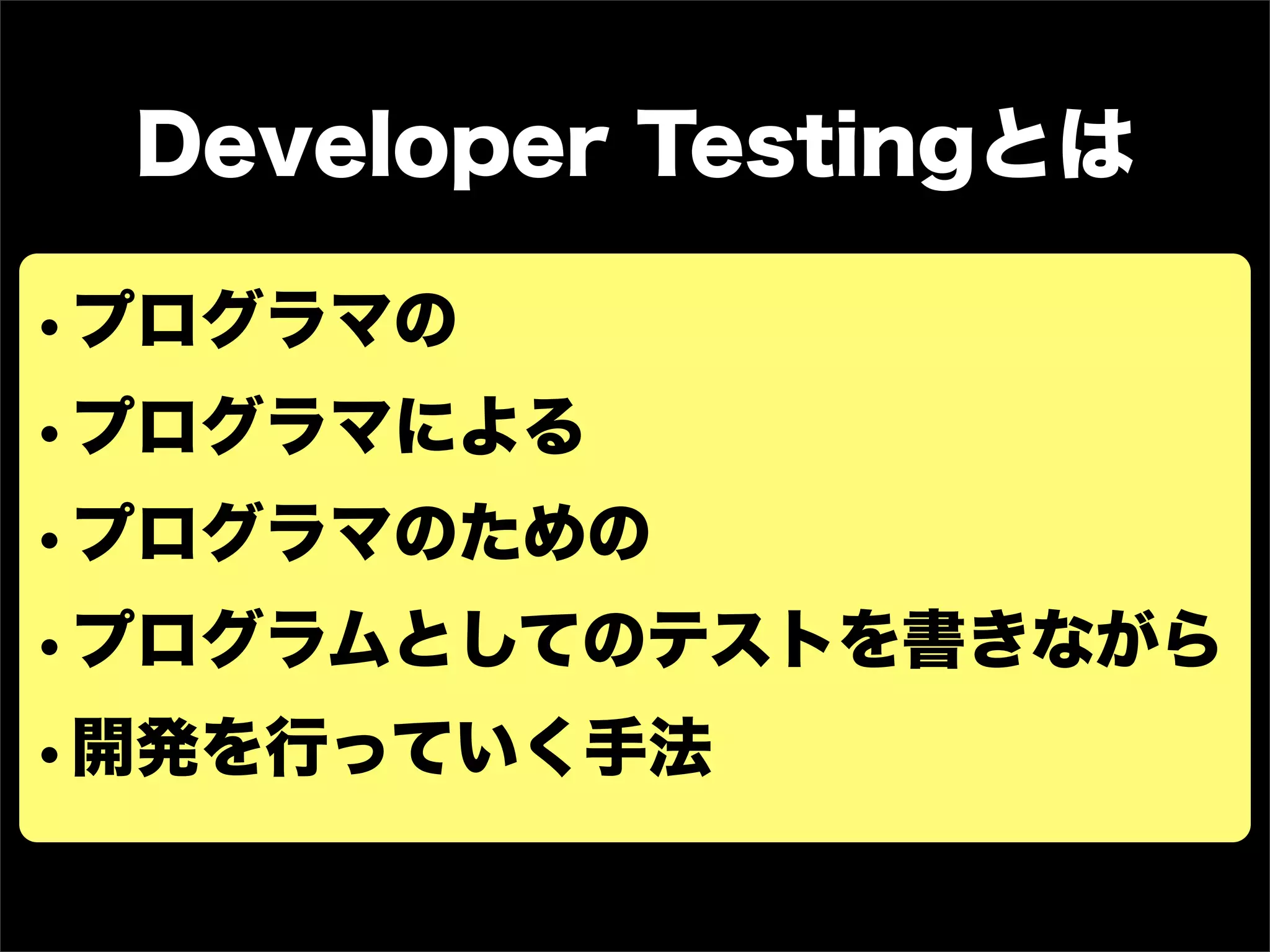 Developer Testingとは

• プログラマの
• プログラマによる
• プログラマのための
• プログラムとしてのテストを書きながら
• 開発を行っていく手法